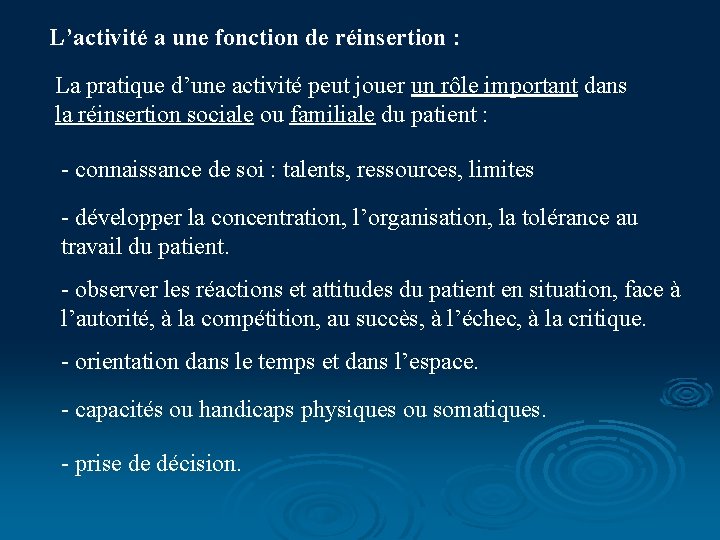 L’activité a une fonction de réinsertion :

La pratique d’une activité peut jouer un rôle important dans la réinsertion sociale ou familiale du patient :

- connaissance de soi : talents, ressources, limites

- développer la concentration, l’organisation, la tolérance au travail du patient.

- observer les réactions et attitudes du patient en situation, face à l’autorité, à la compétition, au succès, à l’échec, à la critique.

- orientation dans le temps et dans l’espace.

- capacités ou handicaps physiques ou somatiques.

- prise de décision.